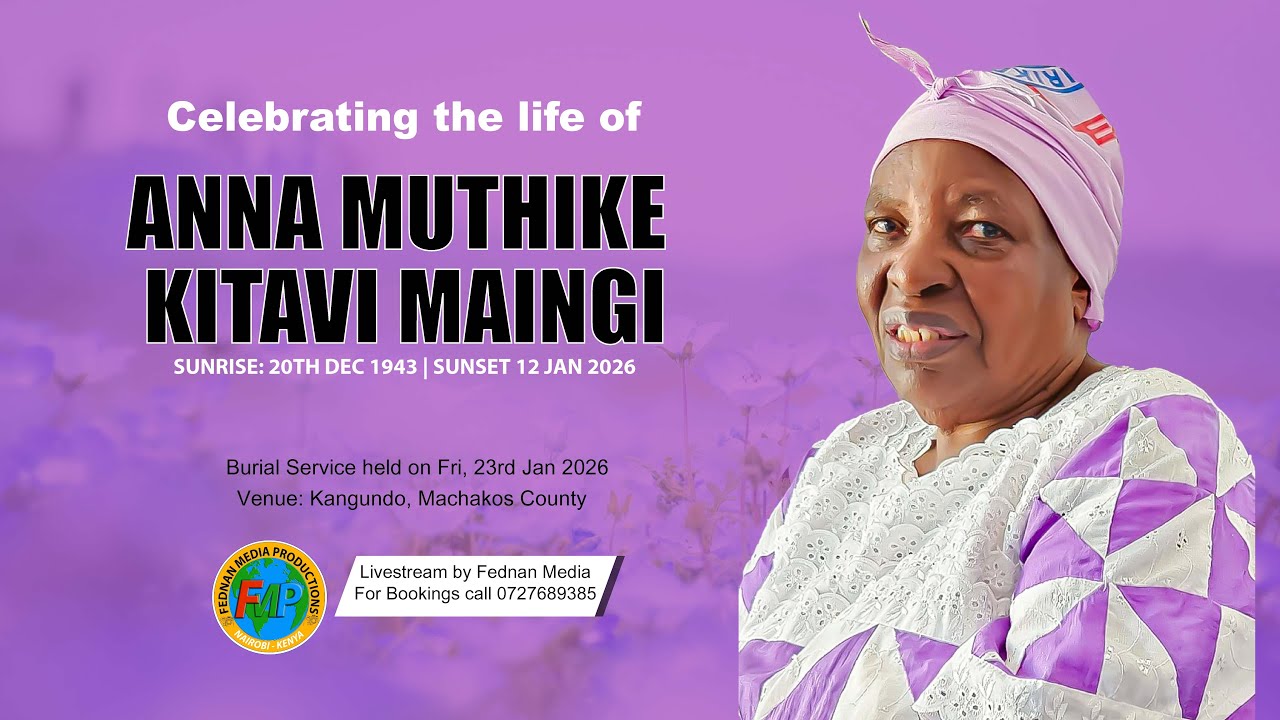 Celebrating the life of

ANNA MUTHIKE KITAVI MAINGI

SUNRISE: 20TH DEC 1943 | SUNSET 12 JAN 2026

Burial Service held on Fri, 23rd Jan 2026
Venue: Kangundo, Machakos County

FEDNAN MEDIA PRODUCTIONS
FMP
NAIROBI - KENYA

Livestream by Fednan Media
For Bookings call 0727689385